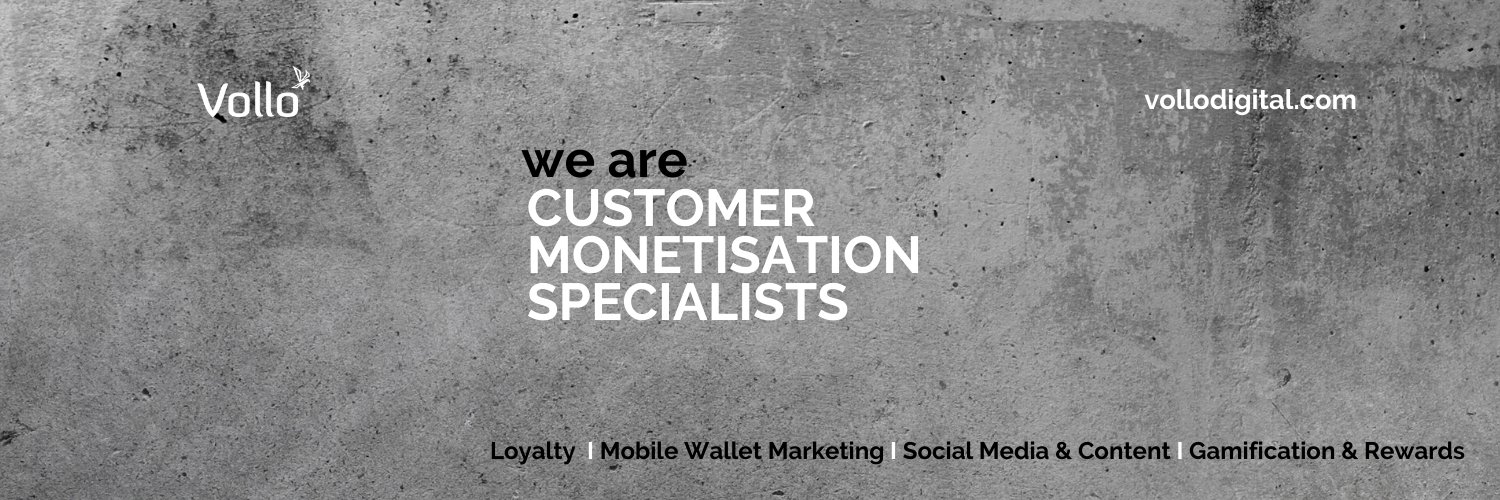 Vollo

vollodigital.com

we are
CUSTOMER
MONETISATION
SPECIALISTS

Loyalty I Mobile Wallet Marketing I Social Media & Content I Gamification & Rewards